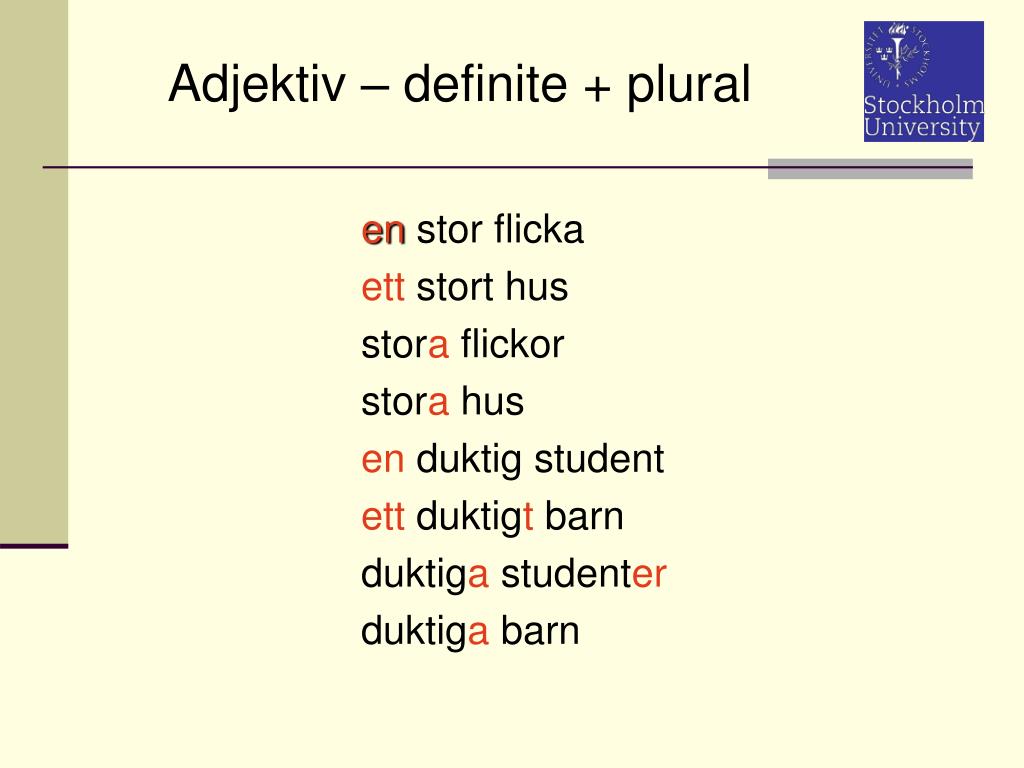 Adjektiv – definite + plural

Stockholm University

en stor flicka
ett stort hus
stora flickor
stora hus
en duktig student
ett duktigt barn
duktiga studenter
duktiga barn